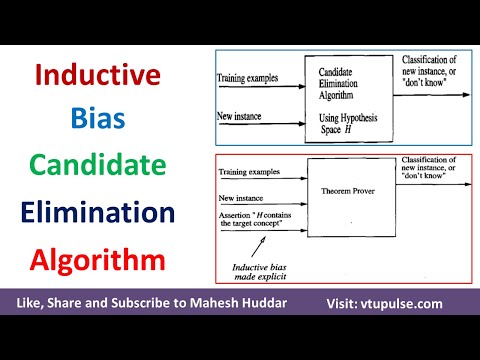 Inductive
Bias
Candidate
Elimination
Algorithm

Training examples

New instance

Candidate Elimination Algorithm

Using Hypothesis Space $H$

Classification of new instance, or "don't know"

Training examples

New instance

Assertion " $H$ contains the target concept"

Theorem Prover

Classification of new instance, or "don't know"

Inductive bias made explicit

Like, Share and Subscribe to Mahesh Huddar

Visit: vtupulse.com